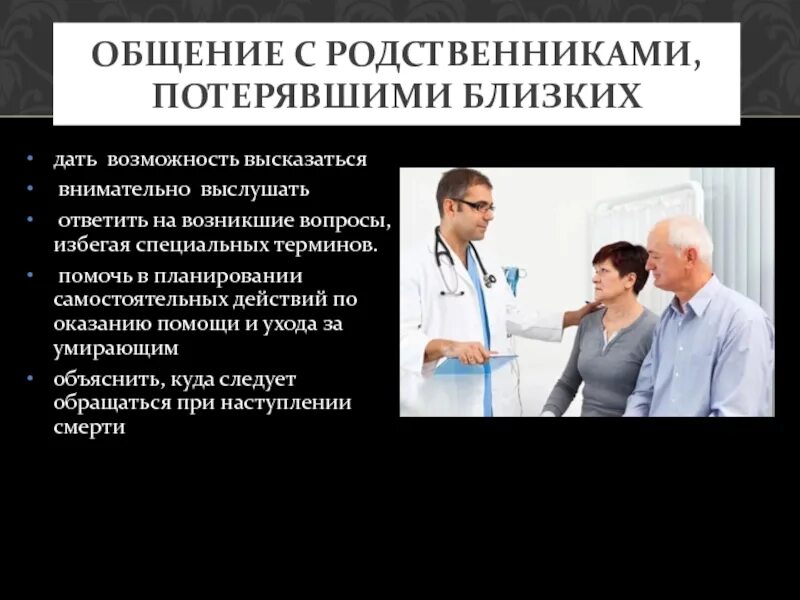 ОБЩЕНИЕ С РОДСТВЕННИКАМИ, ПОТЕРЯВШИМИ БЛИЗКИХ

• дать возможность высказаться
• внимательно выслушать
• ответить на возникшие вопросы, избегая специальных терминов.
• помочь в планировании самостоятельных действий по оказанию помощи и ухода за умирающим
• объяснить, куда следует обращаться при наступлении смерти